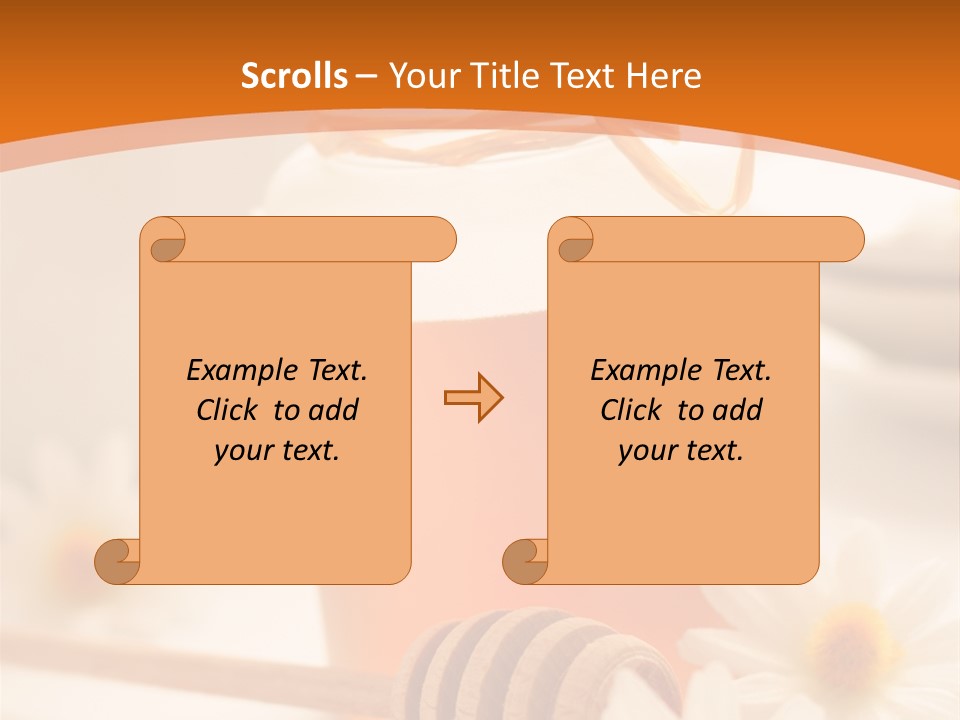 Scrolls – Your Title Text Here

Example Text. Click to add your text.

Example Text. Click to add your text.